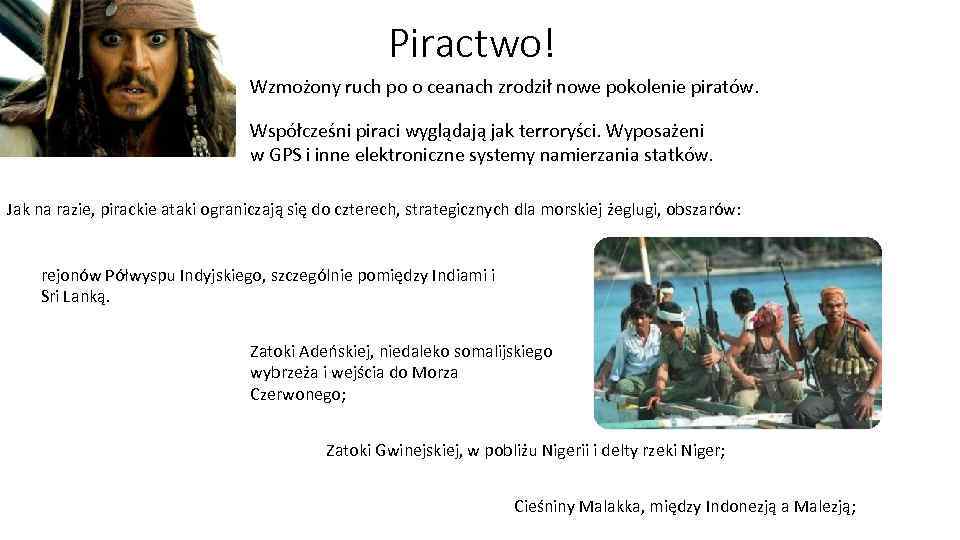 Piractwo!

Wzmożony ruch po o ceanach zrodził nowe pokolenie piratów.

Współcześni piraci wyglądają jak terroryści. Wyposażeni w GPS i inne elektroniczne systemy namierzania statków.

Jak na razie, pirackie ataki ograniczają się do czterech, strategicznych dla morskiej żeglugi, obszarów:

rejonów Półwyspu Indyjskiego, szczególnie pomiędzy Indiami i Sri Lanką.

Zatoki Adeńskiej, niedaleko somalijskiego wybrzeża i wejścia do Morza Czerwonego;

Zatoki Gwinejskiej, w pobliżu Nigerii i delty rzeki Niger;

Cieśniny Malakka, między Indonezją a Malezją;